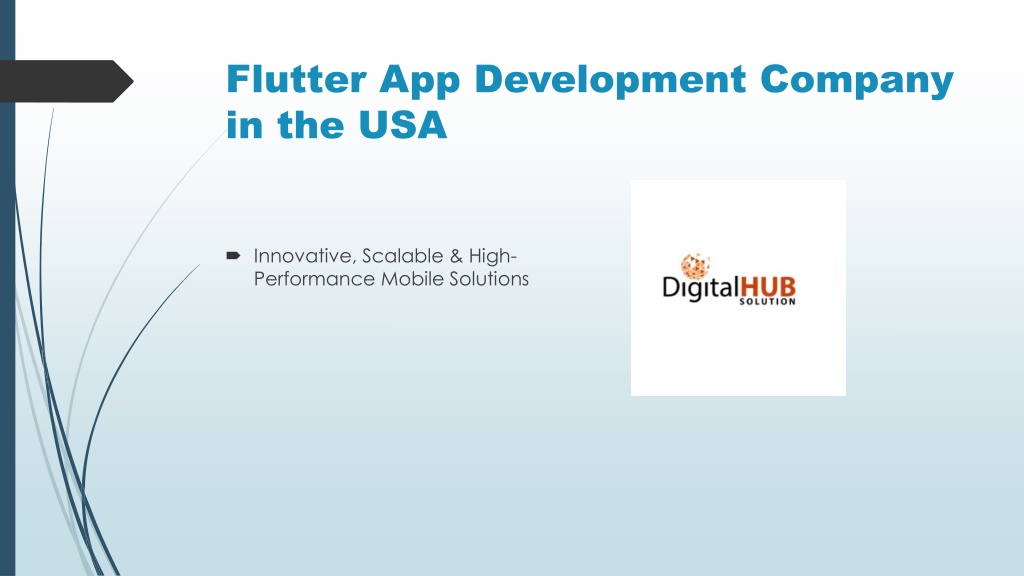 Flutter App Development Company in the USA

Innovative, Scalable & High-Performance Mobile Solutions

DigitalHUB SOLUTION